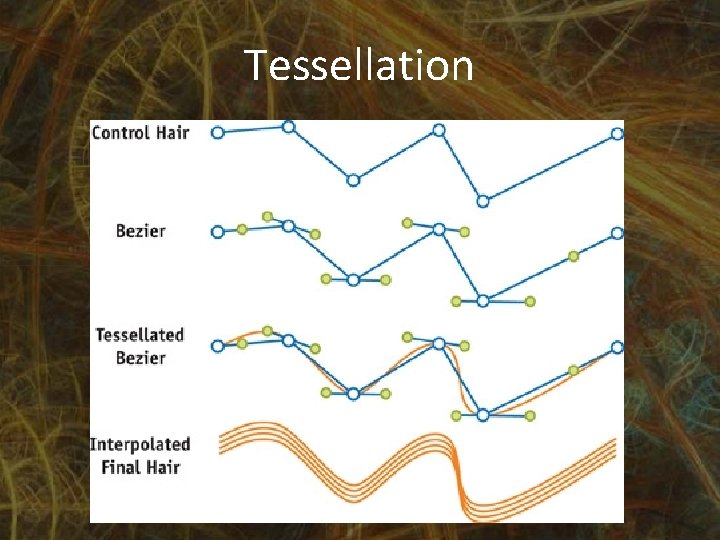 Tessellation

Control Hair

Bezier

Tessellated
Bezier

Interpolated
Final Hair